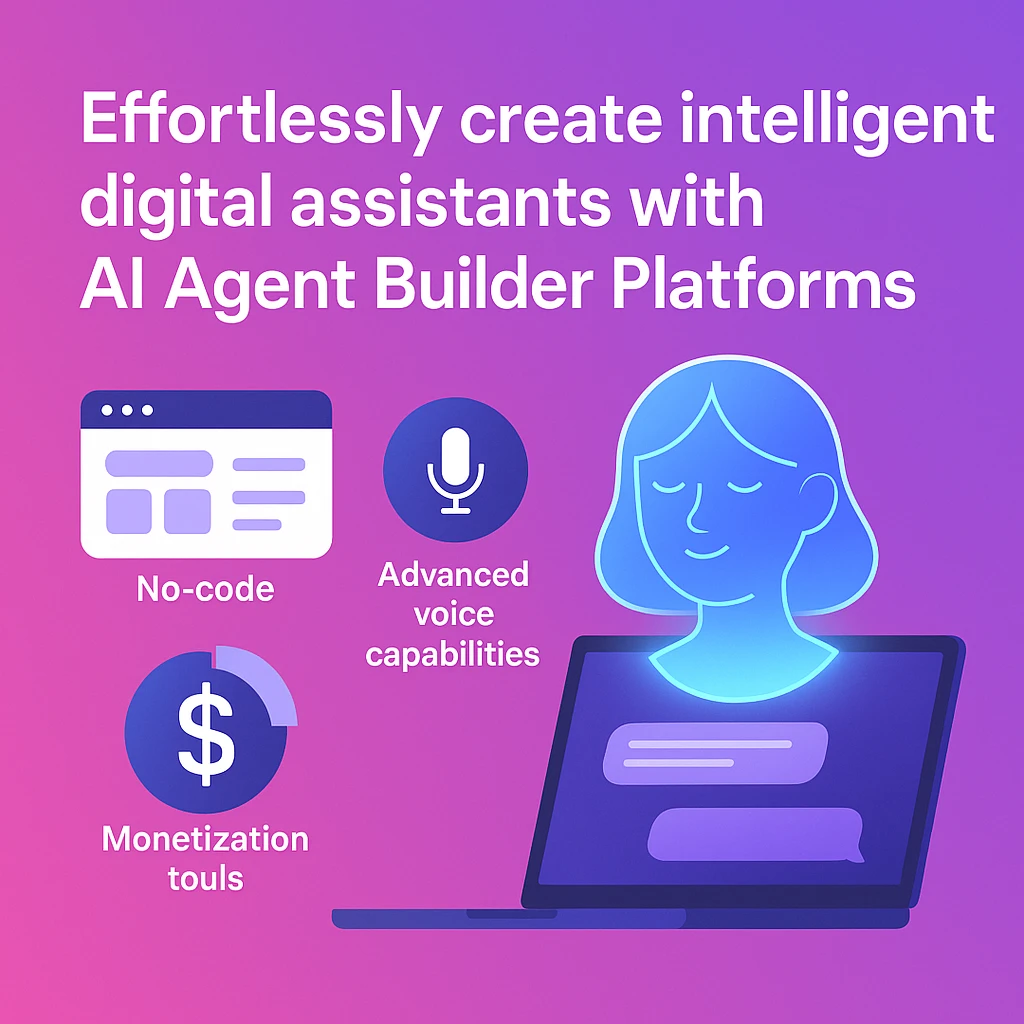 Effortlessly create intelligent digital assistants with AI Agent Builder Platforms

No-code

Advanced voice capabilities

$

Monetization touls